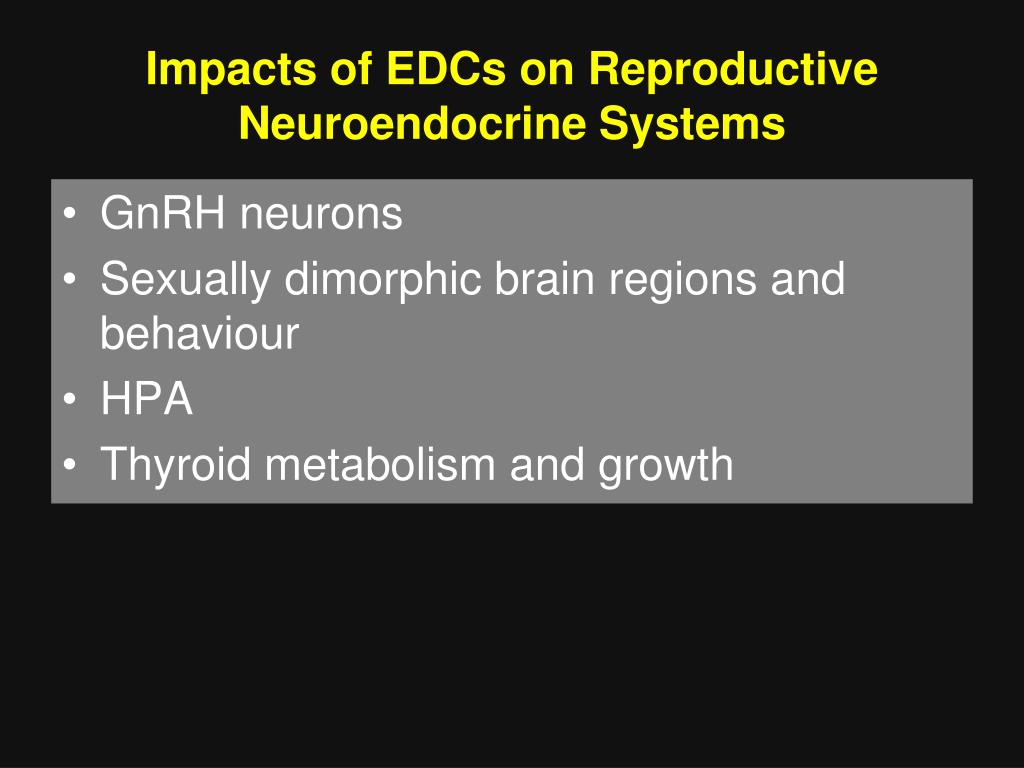 Impacts of EDCs on Reproductive Neuroendocrine Systems

• GnRH neurons
• Sexually dimorphic brain regions and behaviour
• HPA
• Thyroid metabolism and growth